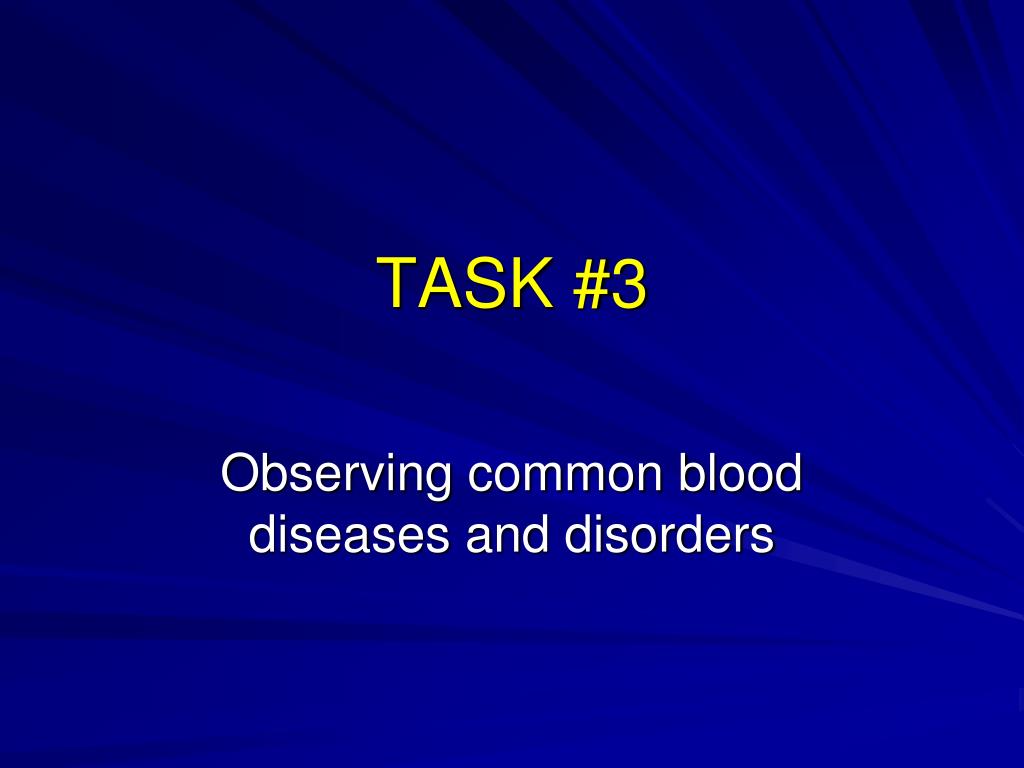 TASK #3

Observing common blood diseases and disorders